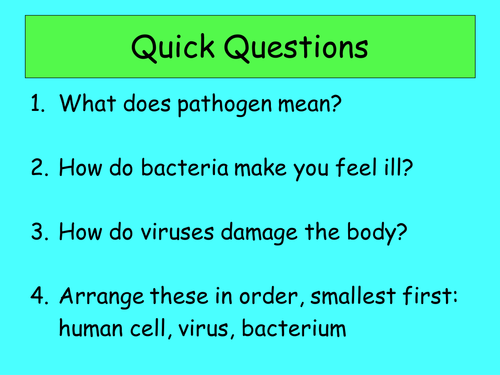 Quick Questions

1. What does pathogen mean?

2. How do bacteria make you feel ill?

3. How do viruses damage the body?

4. Arrange these in order, smallest first: human cell, virus, bacterium